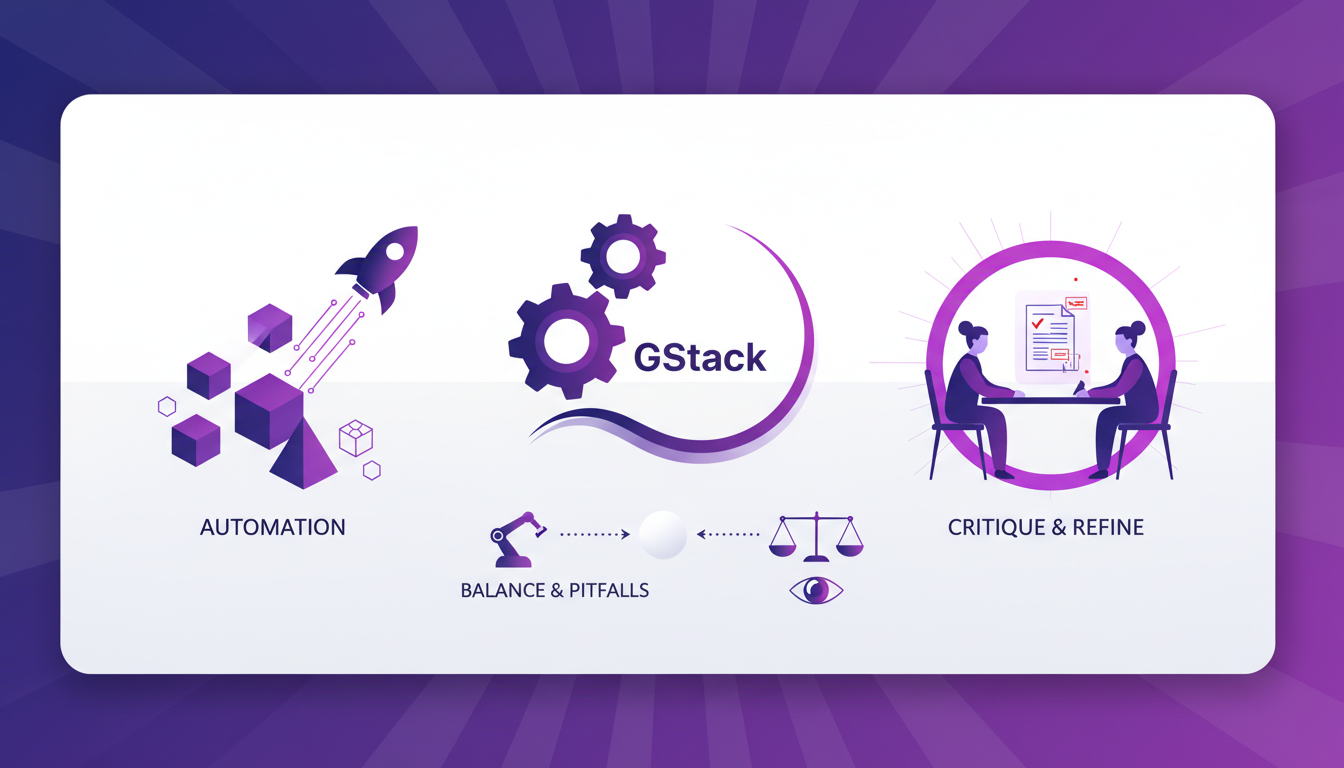 GStack

AUTOMATION

BALANCE & PITFALLS

CRITIQUE & REFINE